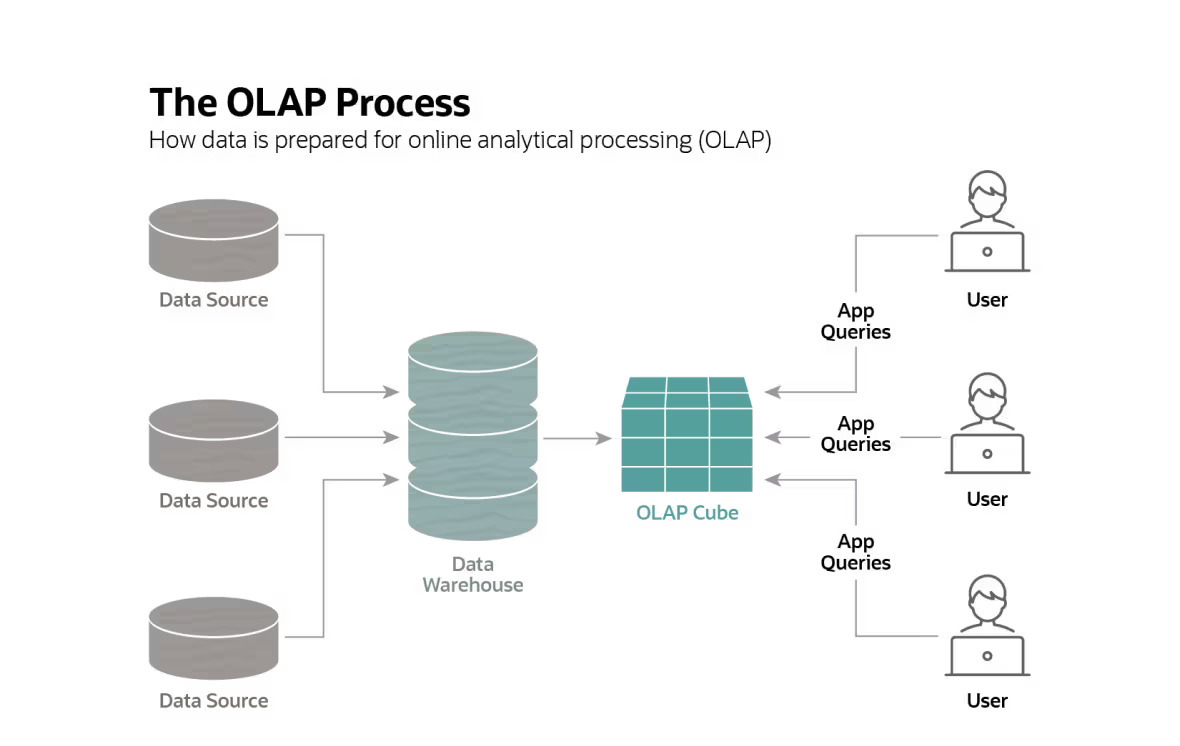 The OLAP Process
How data is prepared for online analytical processing (OLAP)

Data Source

Data Source

Data Source

Data Warehouse

OLAP Cube

App Queries

App Queries

App Queries

User

User

User